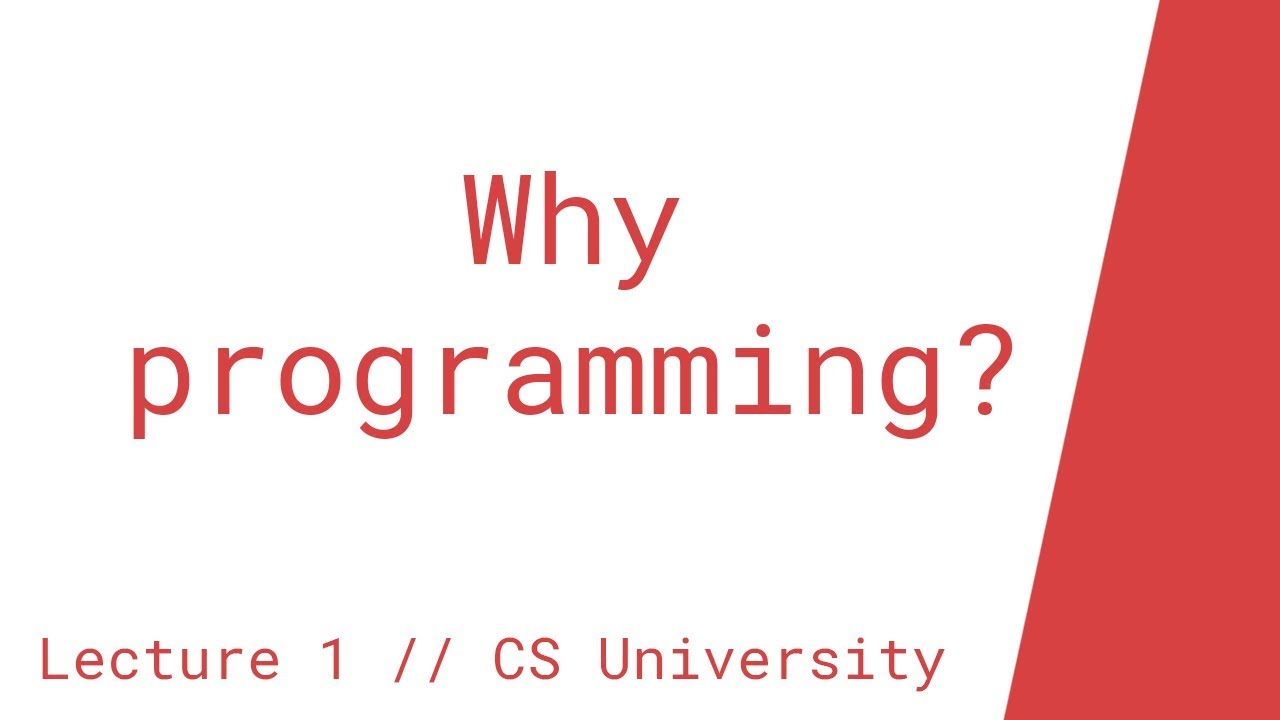 Why
programming?

Lecture 1 // CS University